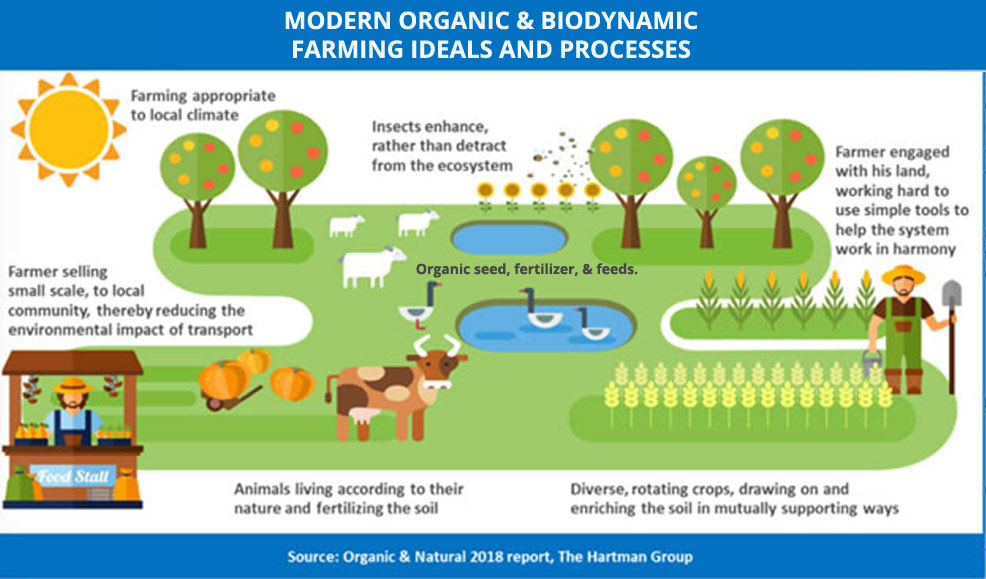 MODERN ORGANIC & BIODYNAMIC FARMING IDEALS AND PROCESSES

Farming appropriate to local climate

Insects enhance, rather than detract from the ecosystem

Farmer engaged with his land, working hard to use simple tools to help the system work in harmony

Farmer selling small scale, to local community, thereby reducing the environmental impact of transport

Organic seed, fertilizer, & feeds.

Food Stall

Animals living according to their nature and fertilizing the soil

Diverse, rotating crops, drawing on and enriching the soil in mutually supporting ways

Source: Organic & Natural 2018 report, The Hartman Group